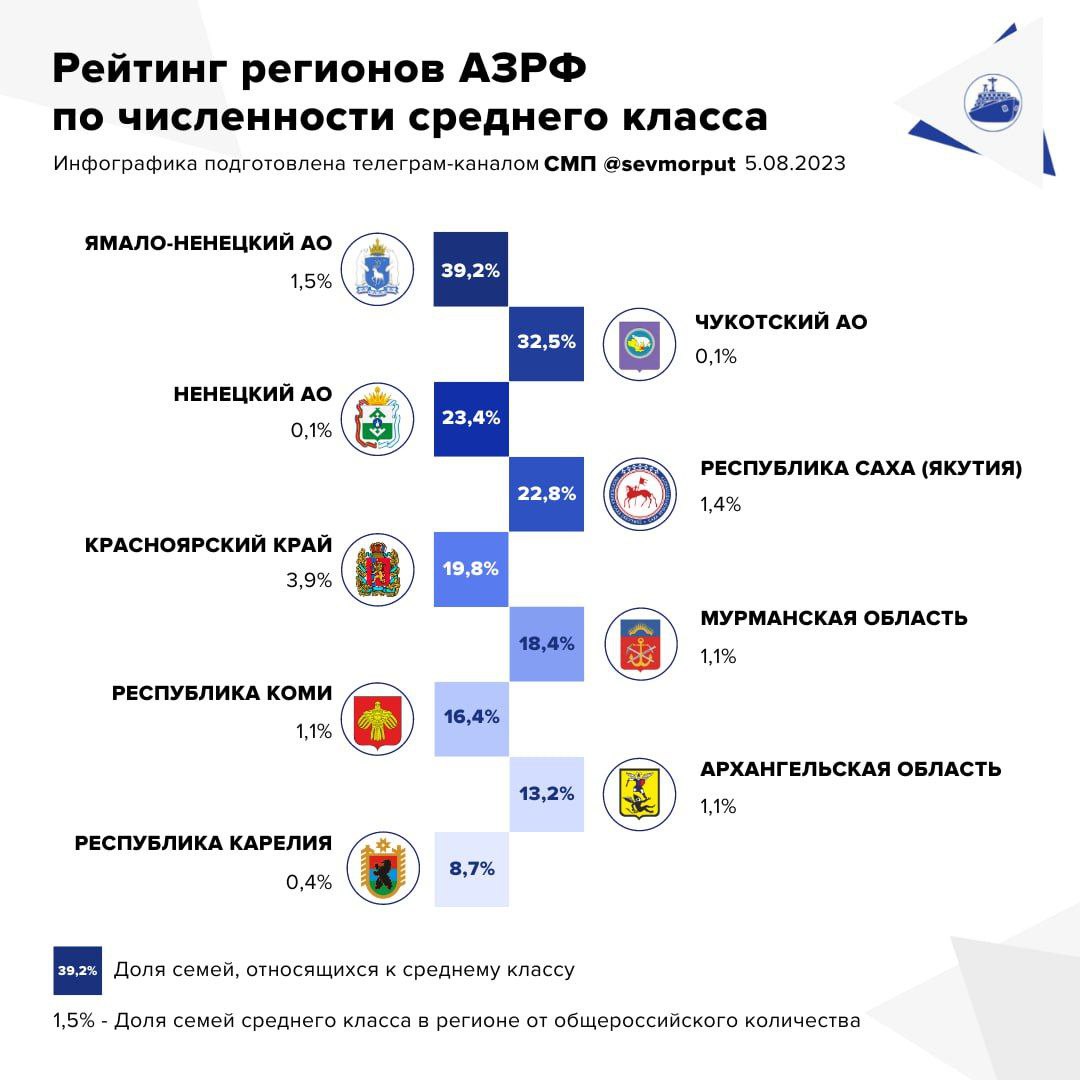 Рейтинг регионов АЗРФ по численности среднего класса

Инфографика подготовлена телеграм-каналом СМП @sevmorput 5.08.2023

ЯМАЛО-НЕНЕЦКИЙ АО
1,5%
39,2%

32,5%
ЧУКОТСКИЙ АО
0,1%

НЕНЕЦКИЙ АО
0,1%
23,4%

22,8%
РЕСПУБЛИКА САХА (ЯКУТИЯ)
1,4%

КРАСНОЯРСКИЙ КРАЙ
3,9%
19,8%

18,4%
МУРМАНСКАЯ ОБЛАСТЬ
1,1%

РЕСПУБЛИКА КОМИ
1,1%
16,4%

13,2%
АРХАНГЕЛЬСКАЯ ОБЛАСТЬ
1,1%

РЕСПУБЛИКА КАРЕЛИЯ
0,4%
8,7%

39,2% Доля семей, относящихся к среднему классу

1,5% - Доля семей среднего класса в регионе от общероссийского количества